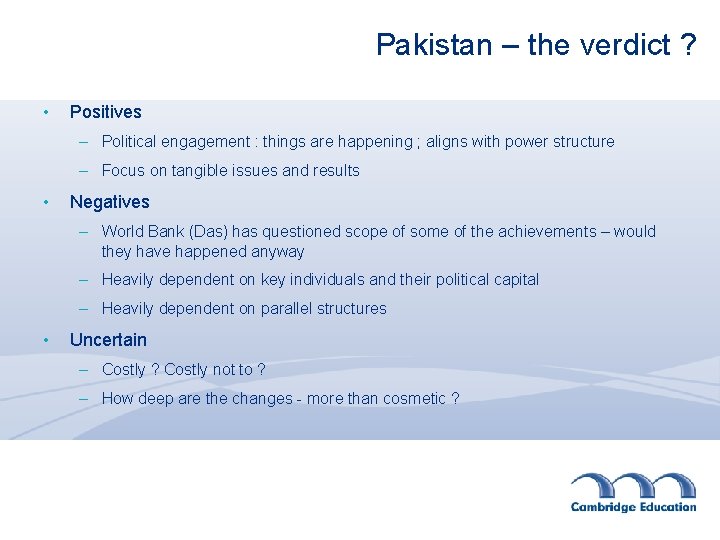 Pakistan – the verdict ?

• Positives

– Political engagement : things are happening ; aligns with power structure

– Focus on tangible issues and results

• Negatives

– World Bank (Das) has questioned scope of some of the achievements – would they have happened anyway

– Heavily dependent on key individuals and their political capital

– Heavily dependent on parallel structures

• Uncertain

– Costly ? Costly not to ?

– How deep are the changes - more than cosmetic ?

Cambridge Education